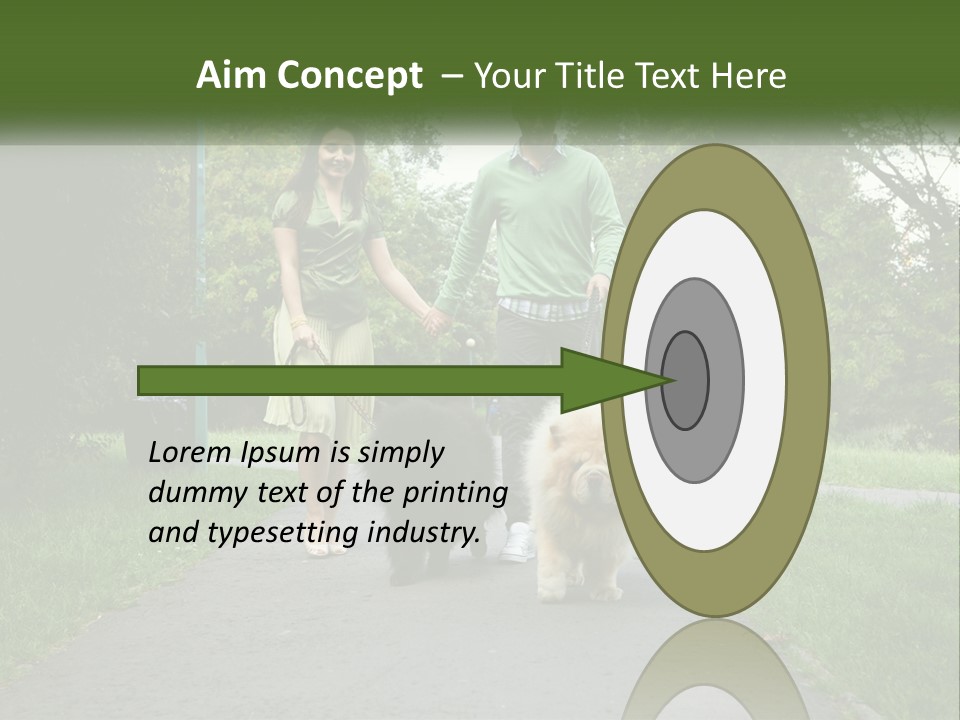 Aim Concept – Your Title Text Here

Lorem Ipsum is simply dummy text of the printing and typesetting industry.